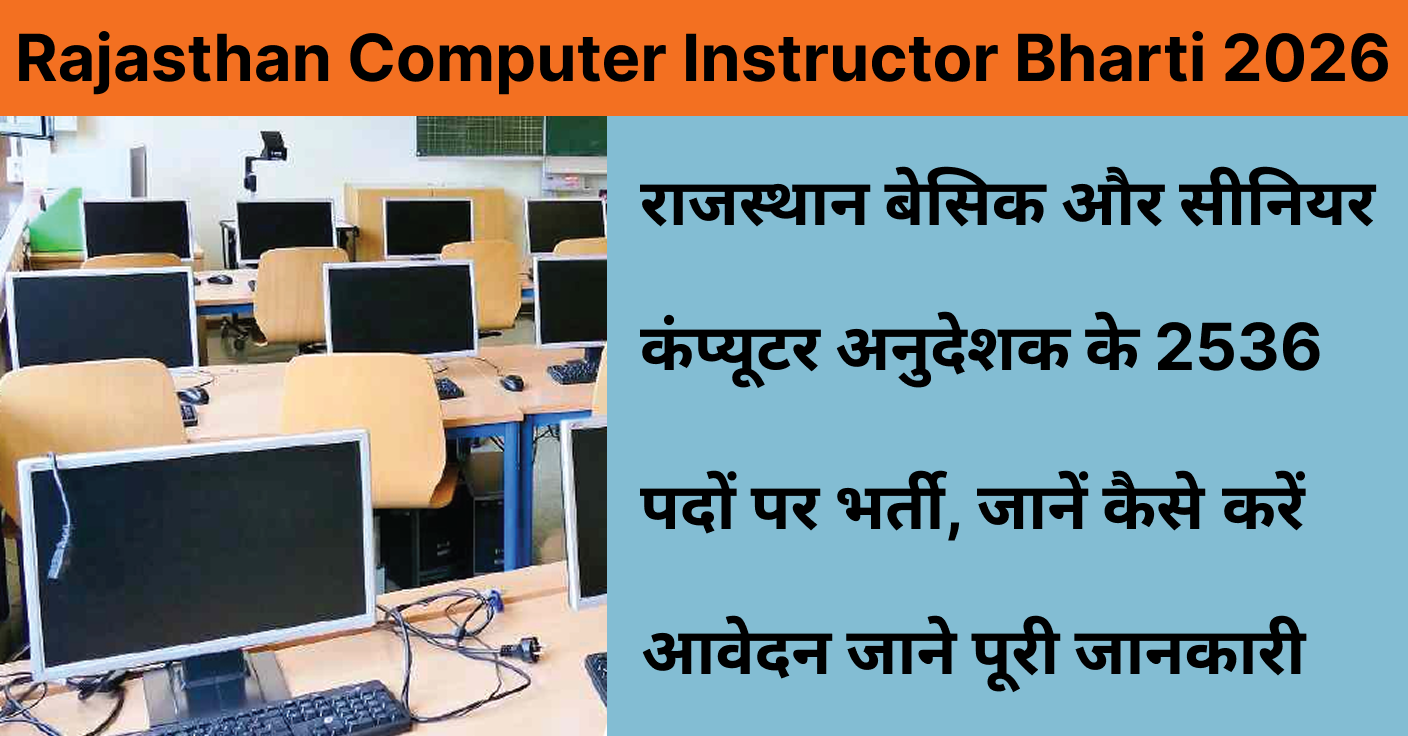 Rajasthan Computer Instructor Bharti 2026

राजस्थान बेसिक और सीनियर कंप्यूटर अनुदेशक के 2536 पदों पर भर्ती, जानें कैसे करें आवेदन जाने पूरी जानकारी